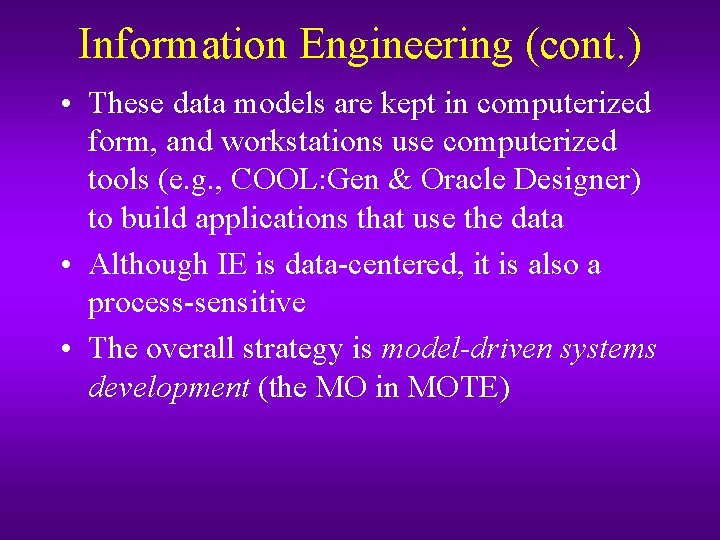 Information Engineering (cont.)

• These data models are kept in computerized form, and workstations use computerized tools (e.g., COOL:Gen & Oracle Designer) to build applications that use the data

• Although IE is data-centered, it is also a process-sensitive

• The overall strategy is model-driven systems development (the MO in MOTE)